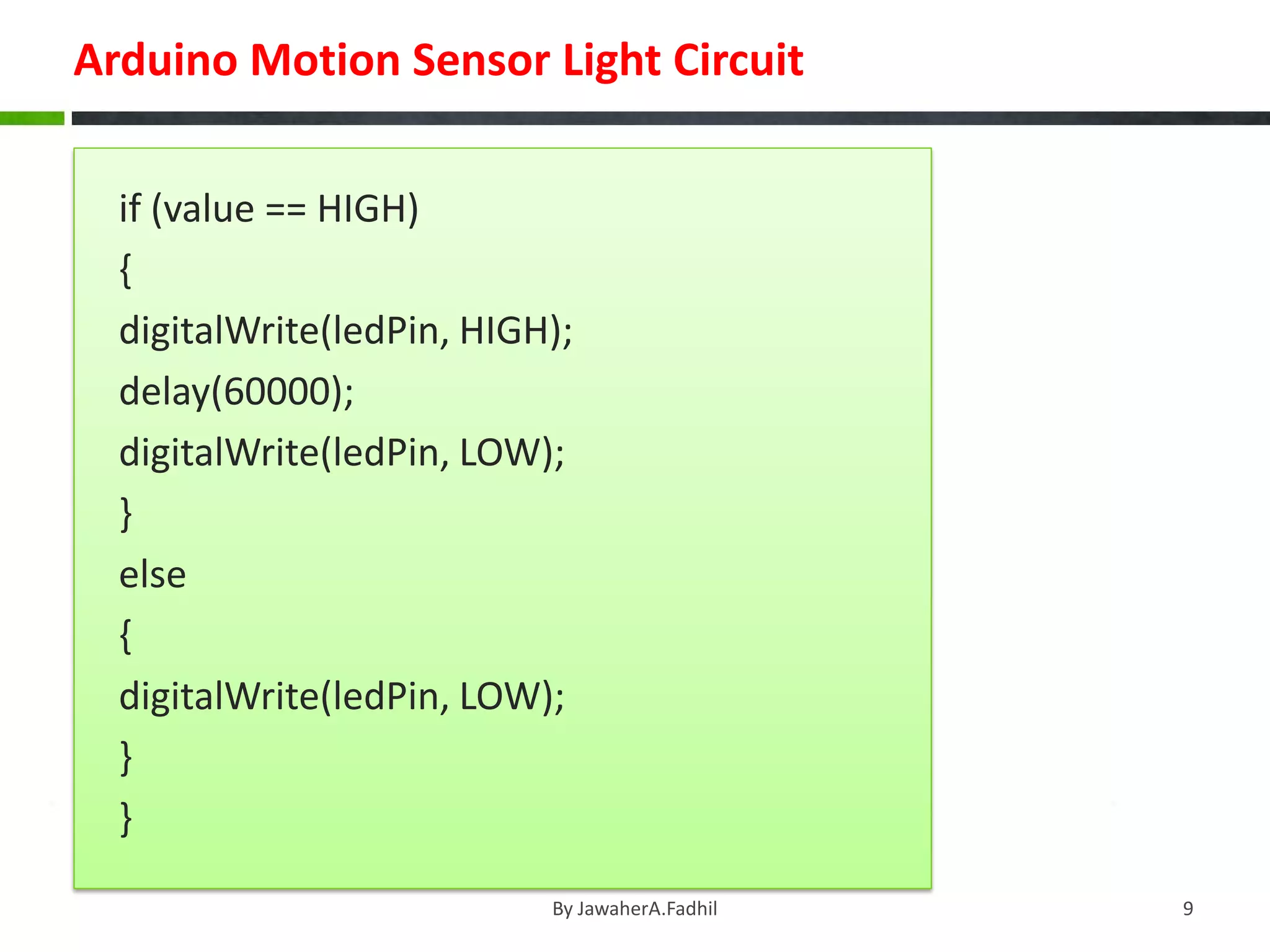 Arduino Motion Sensor Light Circuit

if (value == HIGH)
{
digitalWrite(ledPin, HIGH);
delay(60000);
digitalWrite(ledPin, LOW);
}
else
{
digitalWrite(ledPin, LOW);
}
}

By JawaherA.Fadhil

9